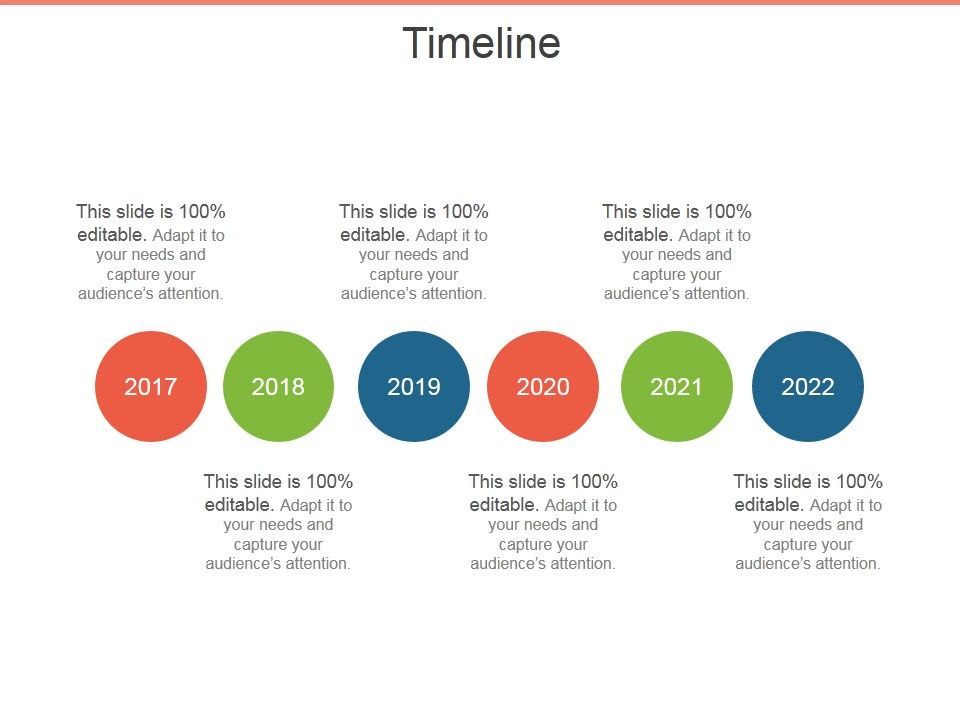 Timeline

This slide is 100% editable. Adapt it to your needs and capture your audience's attention.

This slide is 100% editable. Adapt it to your needs and capture your audience's attention.

This slide is 100% editable. Adapt it to your needs and capture your audience's attention.

2017

2018

2019

2020

2021

2022

This slide is 100% editable. Adapt it to your needs and capture your audience's attention.

This slide is 100% editable. Adapt it to your needs and capture your audience's attention.

This slide is 100% editable. Adapt it to your needs and capture your audience's attention.